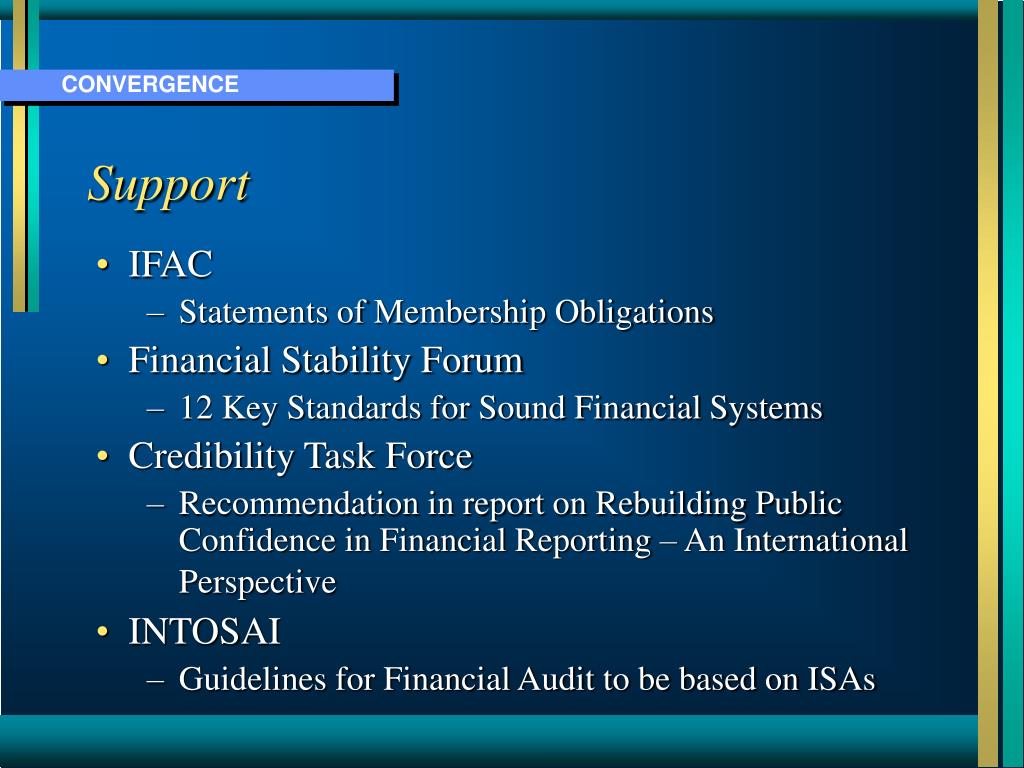 CONVERGENCE

Support

• IFAC
– Statements of Membership Obligations
• Financial Stability Forum
– 12 Key Standards for Sound Financial Systems
• Credibility Task Force
– Recommendation in report on Rebuilding Public Confidence in Financial Reporting – An International Perspective
• INTOSAI
– Guidelines for Financial Audit to be based on ISAs